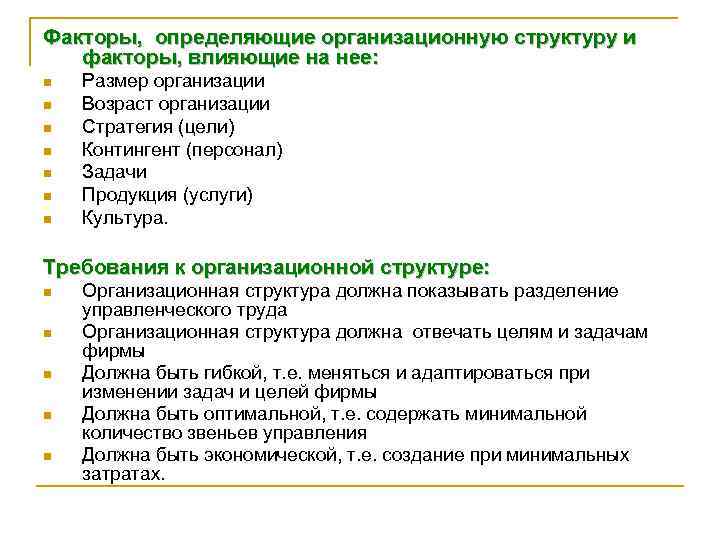 Факторы, определяющие организационную структуру и факторы, влияющие на нее:

- Размер организации
- Возраст организации
- Стратегия (цели)
- Контингент (персонал)
- Задачи
- Продукция (услуги)
- Культура.

Требования к организационной структуре:

- Организационная структура должна показывать разделение управленческого труда
- Организационная структура должна отвечать целям и задачам фирмы
- Должна быть гибкой, т.е. меняться и адаптироваться при изменении задач и целей фирмы
- Должна быть оптимальной, т.е. содержать минимальной количество звеньев управления
- Должна быть экономической, т.е. создание при минимальных затратах.